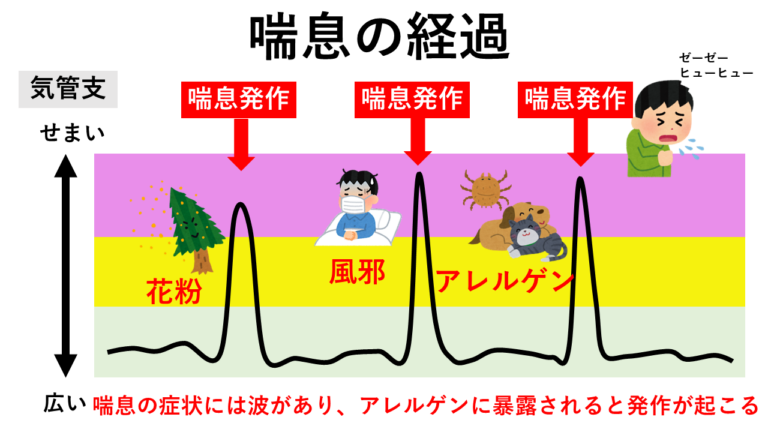 喘息の経過

気管支

せまい

喘息発作

喘息発作

喘息発作

ゼーゼー
ヒューヒュー

花粉

風邪

アレルゲン

広い

喘息の症状には波があり、アレルゲンに暴露されると発作が起こる